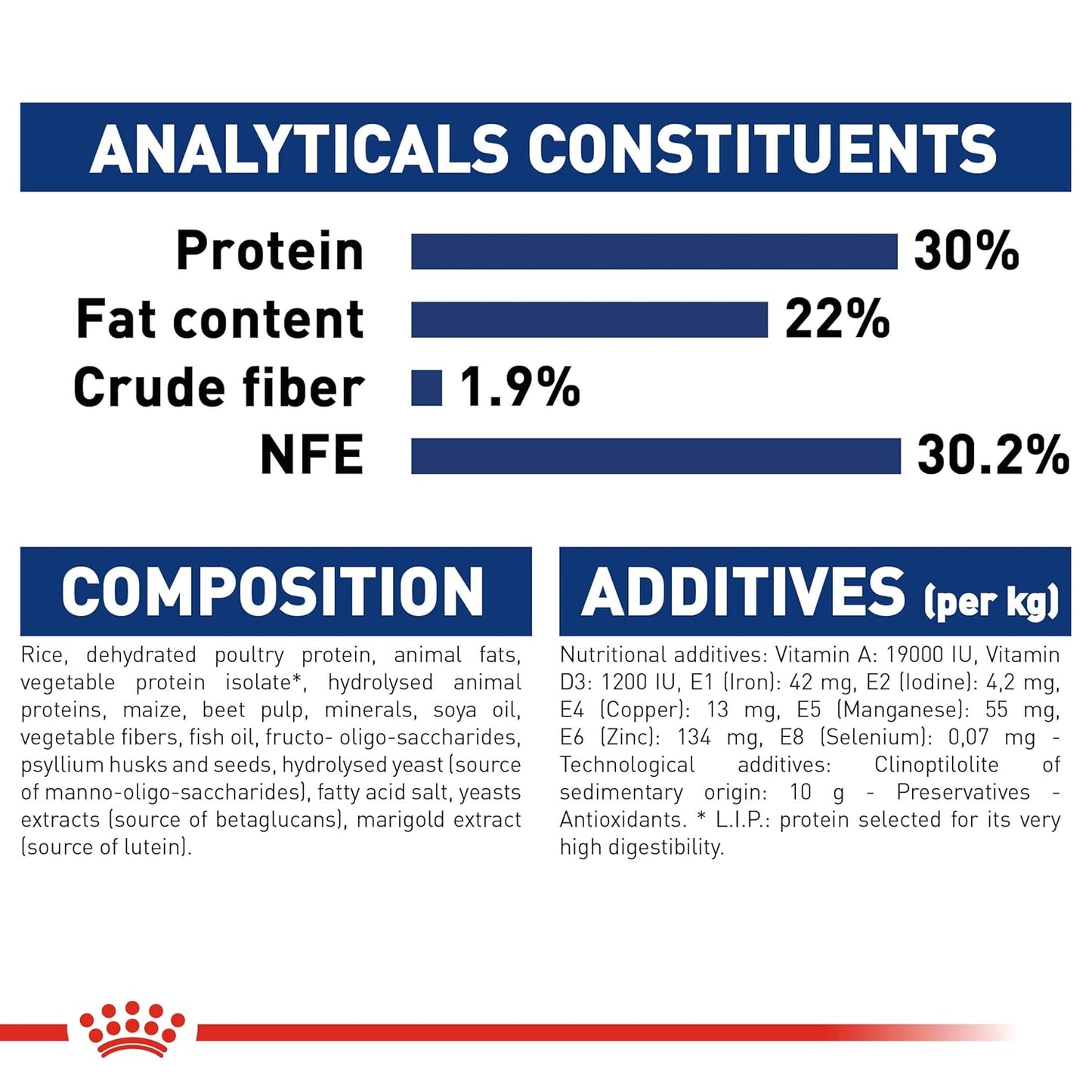 ANALYTICALS CONSTITUENTS

Protein 30%
Fat content 22%
Crude fiber 1.9%
NFE 30.2%

COMPOSITION

Rice, dehydrated poultry protein, animal fats, vegetable protein isolate*, hydrolysed animal proteins, maize, beet pulp, minerals, soya oil, vegetable fibers, fish oil, fructo- oligo-saccharides, psyllium husks and seeds, hydrolysed yeast (source of manno-oligo-saccharides), fatty acid salt, yeasts extracts (source of betaglucans), marigold extract (source of lutein).

ADDITIVES (per kg)

Nutritional additives: Vitamin A: 19000 IU, Vitamin D3: 1200 IU, E1 (Iron): 42 mg, E2 (Iodine): 4,2 mg, E4 (Copper): 13 mg, E5 (Manganese): 55 mg, E6 (Zinc): 134 mg, E8 (Selenium): 0,07 mg - Technological additives: Clinoptilolite of sedimentary origin: 10 g - Preservatives - Antioxidants. * L.I.P.: protein selected for its very high digestibility.